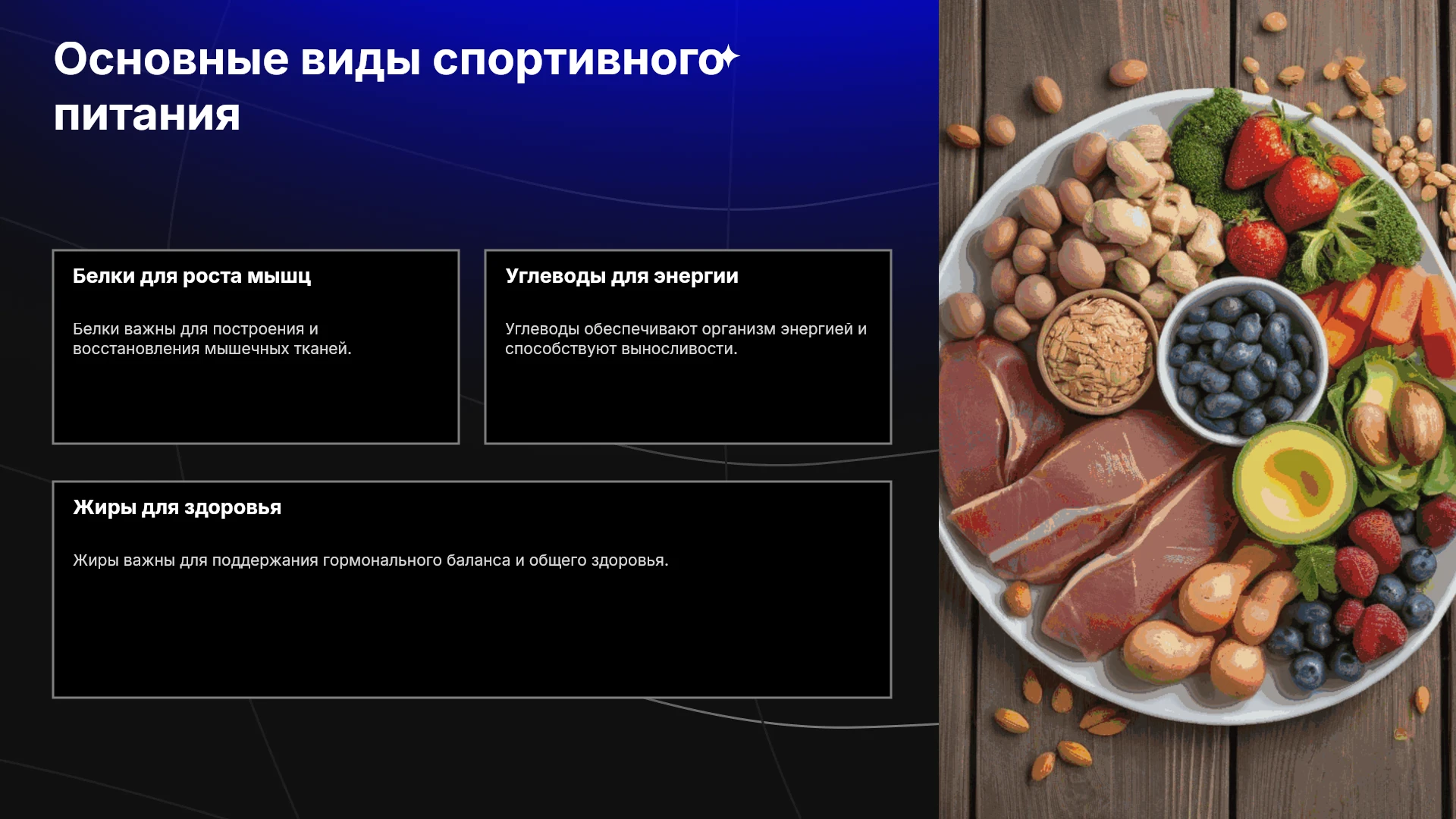 Основные виды спортивного питания

Белки для роста мышц

Белки важны для построения и восстановления мышечных тканей.

Углеводы для энергии

Углеводы обеспечивают организм энергией и способствуют выносливости.

Жиры для здоровья

Жиры важны для поддержания гормонального баланса и общего здоровья.